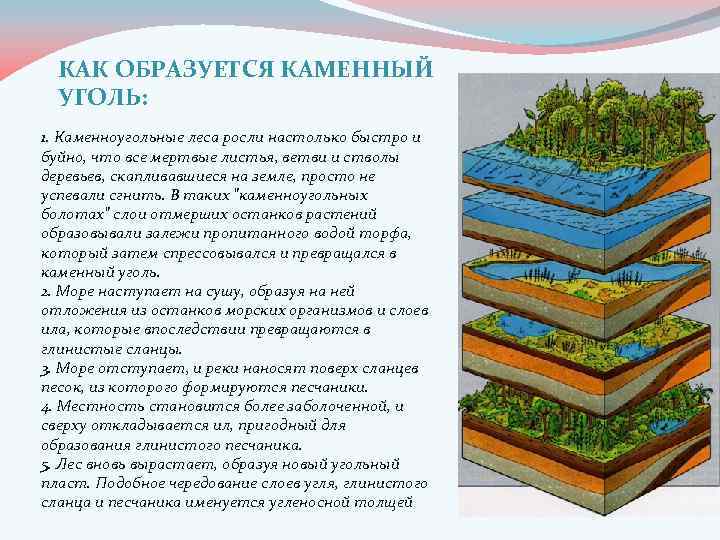 КАК ОБРАЗУЕТСЯ КАМЕННЫЙ УГОЛЬ:

1. Каменноугольные леса росли настолько быстро и буйно, что все мертвые листья, ветви и стволы деревьев, скапливавшиеся на земле, просто не успевали сгнить. В таких "каменноугольных болотах" слои отмерших останков растений образовывали залежи пропитанного водой торфа, который затем спрессовывался и превращался в каменный уголь.
2. Море наступает на сушу, образуя на ней отложения из останков морских организмов и слоев ила, которые впоследствии превращаются в глинистые сланцы.
3. Море отступает, и реки наносят поверх сланцев песок, из которого формируются песчаники.
4. Местность становится более заболоченной, и сверху откладывается ил, пригодный для образования глинистого песчаника.
5. Лес вновь вырастает, образуя новый угольный пласт. Подобное чередование слоев угля, глинистого сланца и песчаника именуется угленосной толщей